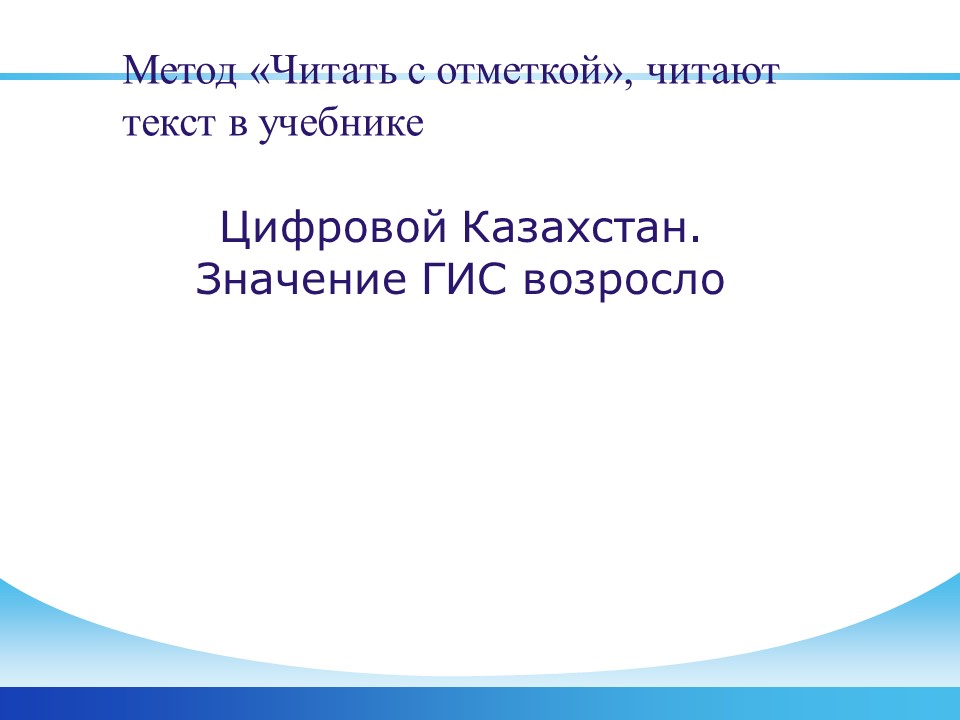 Метод «Читать с отметкой», читают текст в учебнике

Цифровой Казахстан.
Значение ГИС возросло